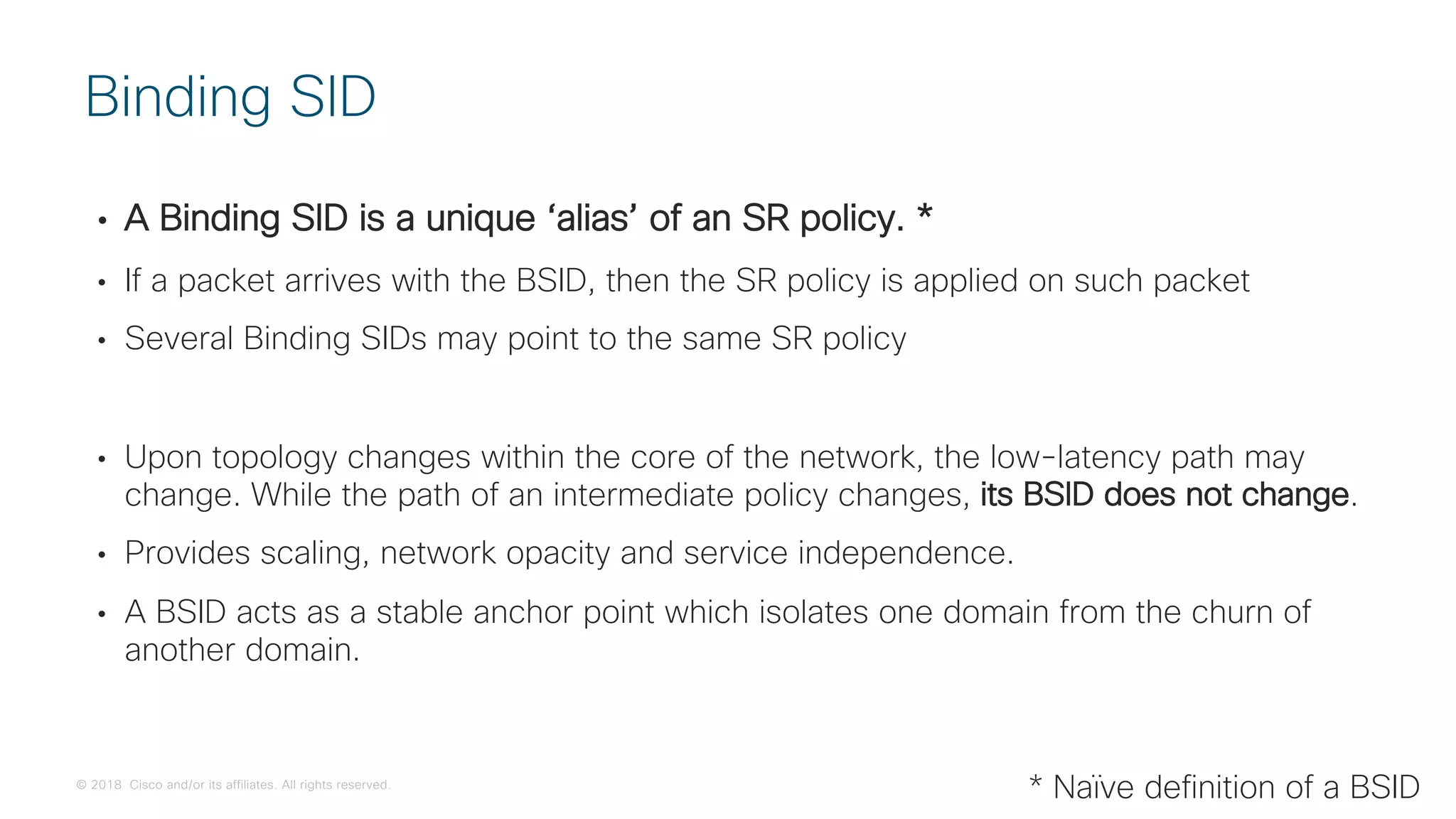 Binding SID

• A Binding SID is a unique ‘alias’ of an SR policy. *
• If a packet arrives with the BSID, then the SR policy is applied on such packet
• Several Binding SIDs may point to the same SR policy

• Upon topology changes within the core of the network, the low-latency path may change. While the path of an intermediate policy changes, its BSID does not change.
• Provides scaling, network opacity and service independence.
• A BSID acts as a stable anchor point which isolates one domain from the churn of another domain.

© 2018 Cisco and/or its affiliates. All rights reserved.

* Naïve definition of a BSID